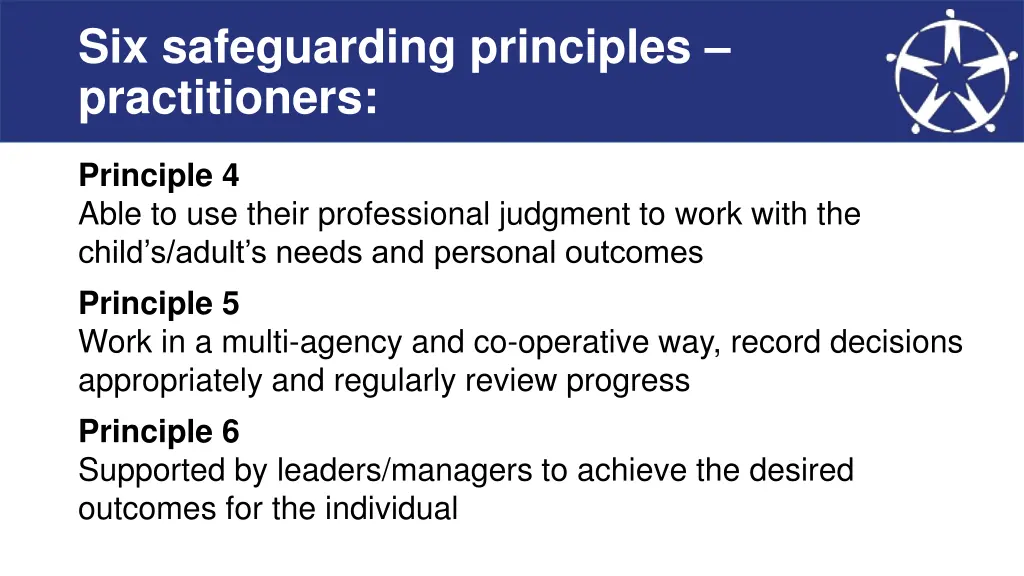 Six safeguarding principles – practitioners:

Principle 4
Able to use their professional judgment to work with the child's/adult's needs and personal outcomes

Principle 5
Work in a multi-agency and co-operative way, record decisions appropriately and regularly review progress

Principle 6
Supported by leaders/managers to achieve the desired outcomes for the individual